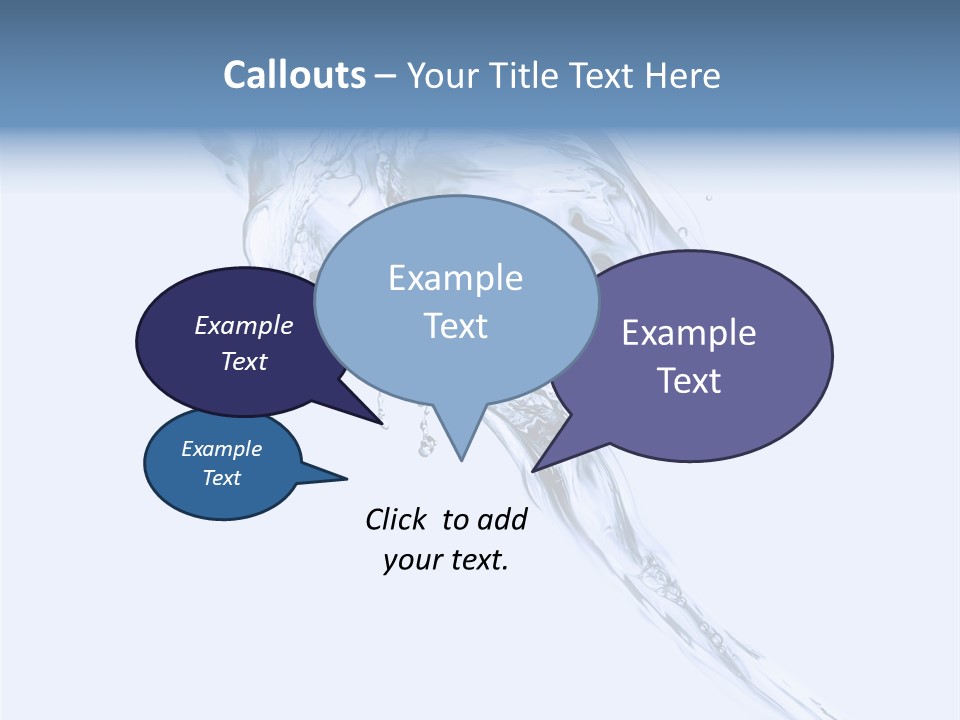 Callouts – Your Title Text Here

Example Text

Example Text

Example Text

Example Text

Click to add your text.